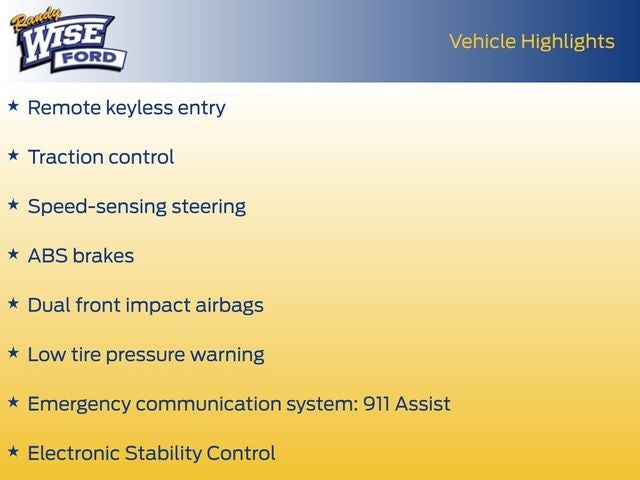 Randy WISE FORD

Vehicle Highlights

★ Remote keyless entry

★ Traction control

★ Speed-sensing steering

★ ABS brakes

★ Dual front impact airbags

★ Low tire pressure warning

★ Emergency communication system: 911 Assist

★ Electronic Stability Control